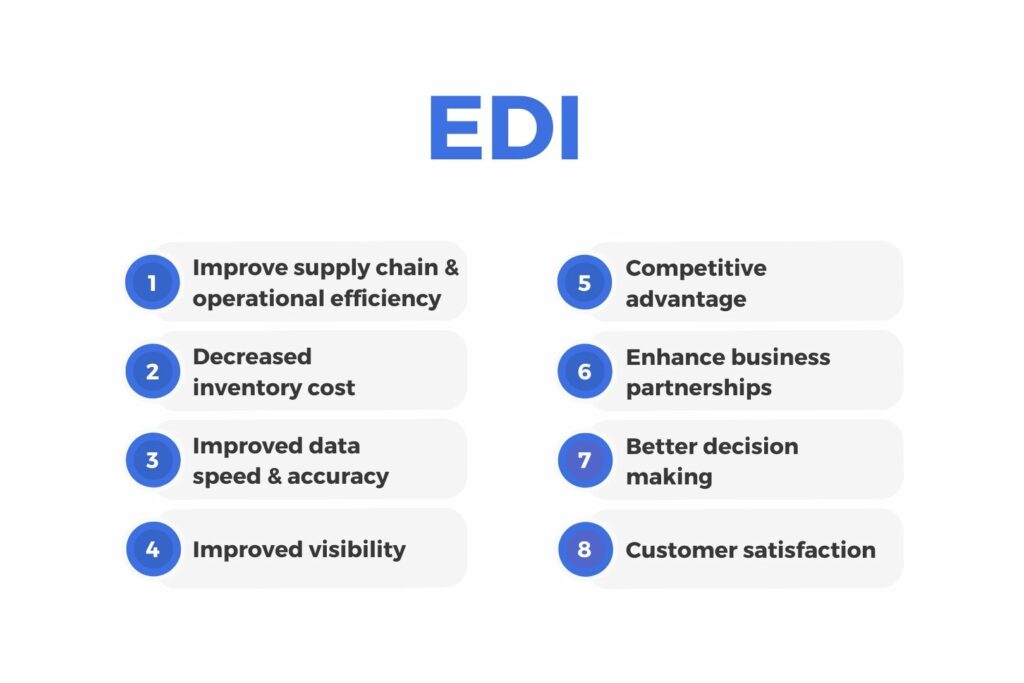 EDI

1 Improve supply chain & operational efficiency

2 Decreased inventory cost

3 Improved data speed & accuracy

4 Improved visibility

5 Competitive advantage

6 Enhance business partnerships

7 Better decision making

8 Customer satisfaction